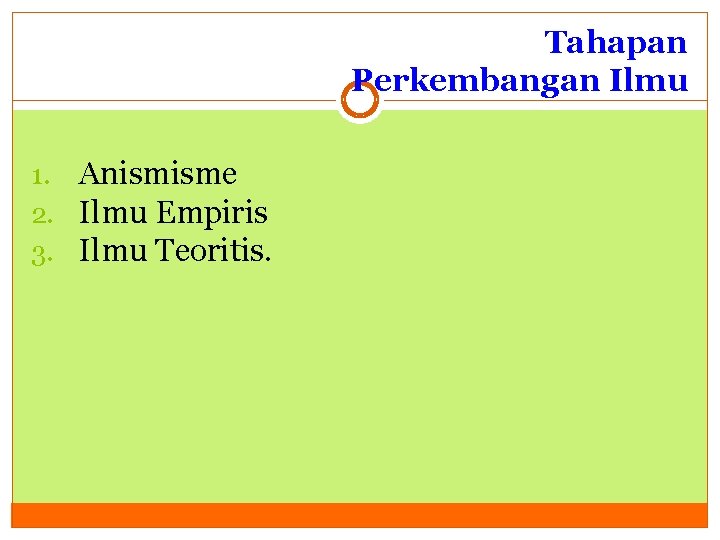 Tahapan
Perkembangan Ilmu

1. Anismisme
2. Ilmu Empiris
3. Ilmu Teoritis.